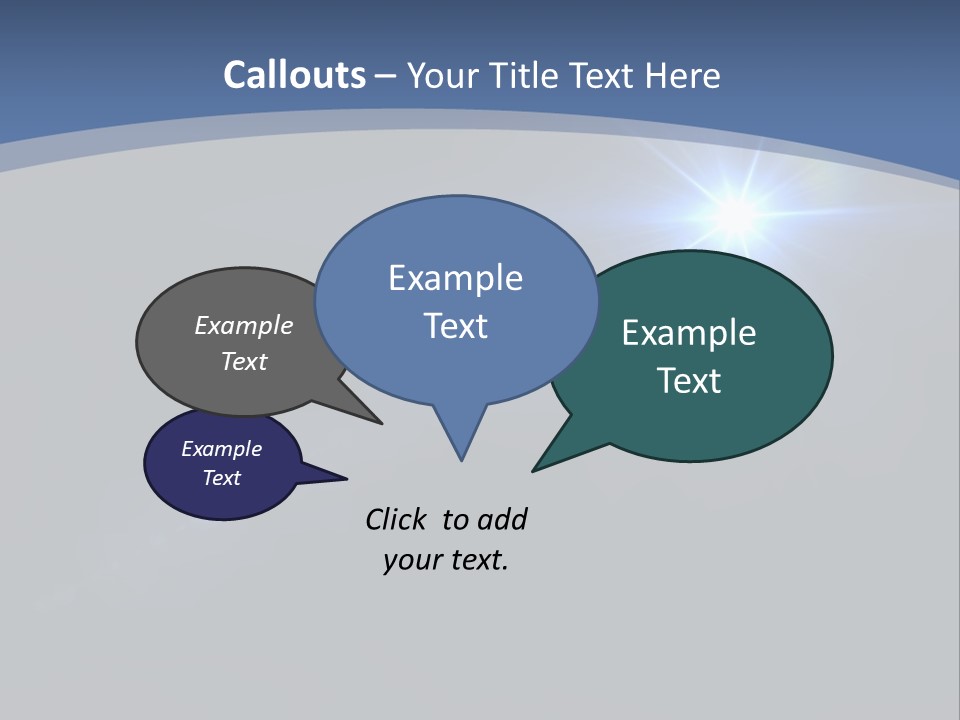 Callouts – Your Title Text Here

Example Text

Example Text

Example Text

Example Text

Click to add your text.